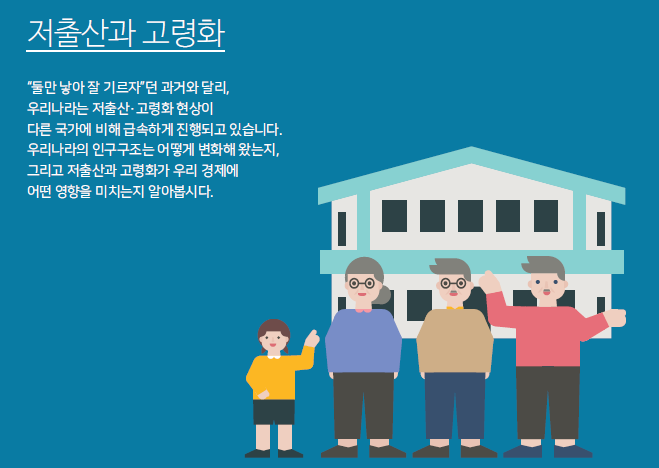 저출산과 고령화

"둘만 낳아 잘 기르자"던 과거와 달리,
우리나라는 저출산·고령화 현상이
다른 국가에 비해 급속하게 진행되고 있습니다.
우리나라의 인구구조는 어떻게 변화해 왔는지,
그리고 저출산과 고령화가 우리 경제에
어떤 영향을 미치는지 알아봅시다.